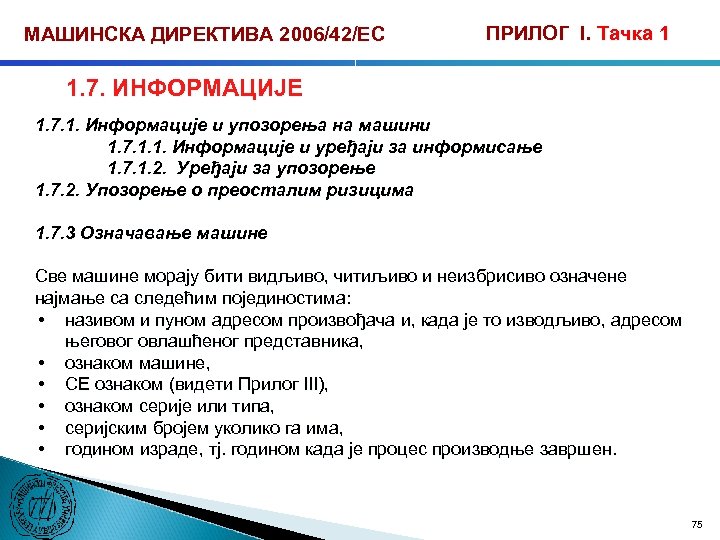 МАШИНСКА ДИРЕКТИВА 2006/42/ЕС

ПРИЛОГ I. Тачка 1

1.7. ИНФОРМАЦИЈЕ

1.7.1. Информације и упозорења на машини
1.7.1.1. Информације и уређаји за информисање
1.7.1.2. Уређаји за упозорење
1.7.2. Упозорење о преосталим ризицима

1.7.3 Означавање машине

Све машине морају бити видљиво, читљиво и неизбрисиво означене најмање са следећим појединостима:
• називом и пуном адресом произвођача и, када је то изводљиво, адресом његовог овлашћеног представника,
• ознаком машине,
• CE ознаком (видети Прилог III),
• ознаком серије или типа,
• серијским бројем уколико га има,
• годином израде, тј. годином када је процес производње завршен.

75